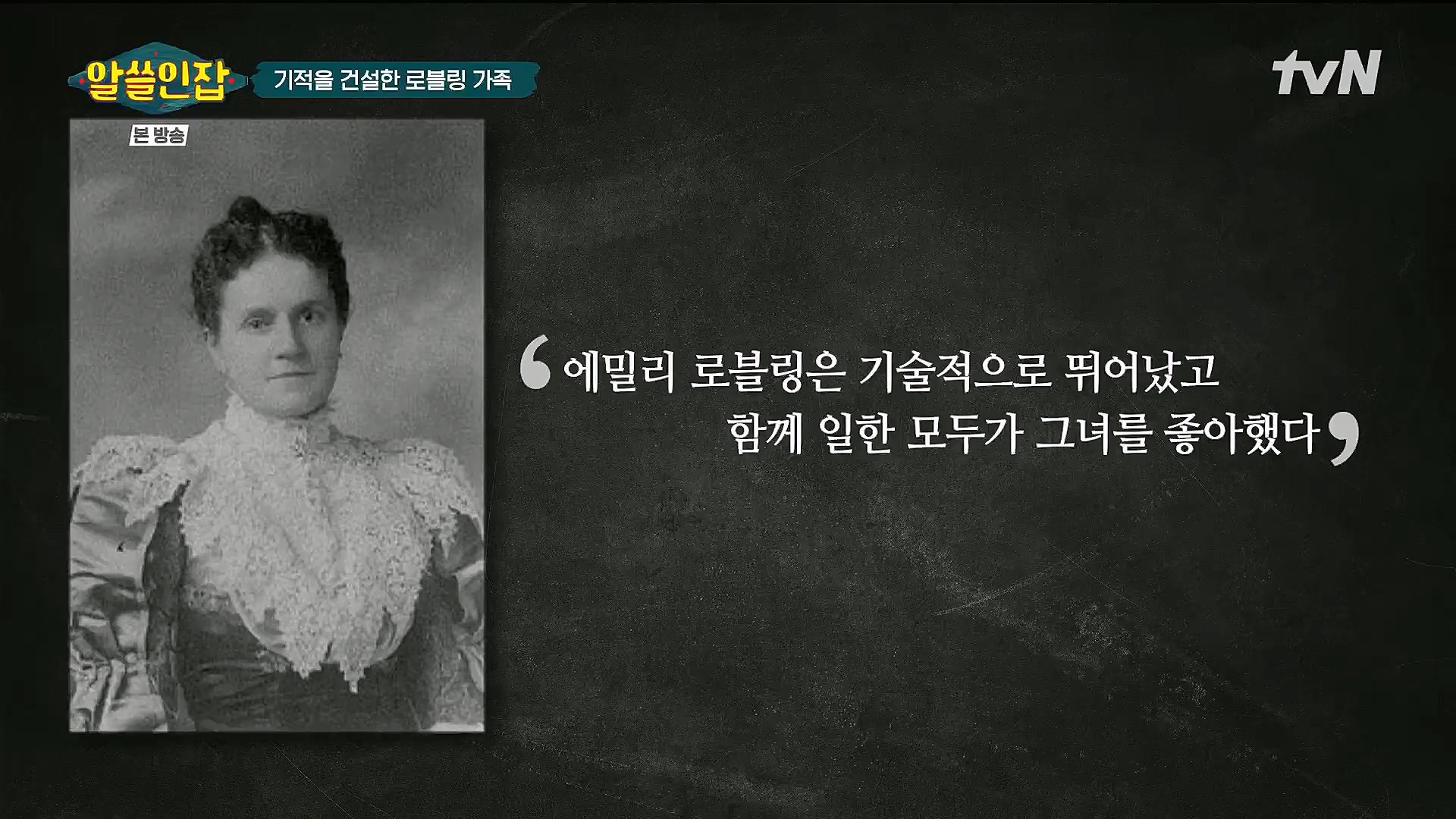 알쓸인잡
기적을 건설한 로블링 가족

tvN

본 방송

‘에밀리 로블링은 기술적으로 뛰어났고
함께 일한 모두가 그녀를 좋아했다’